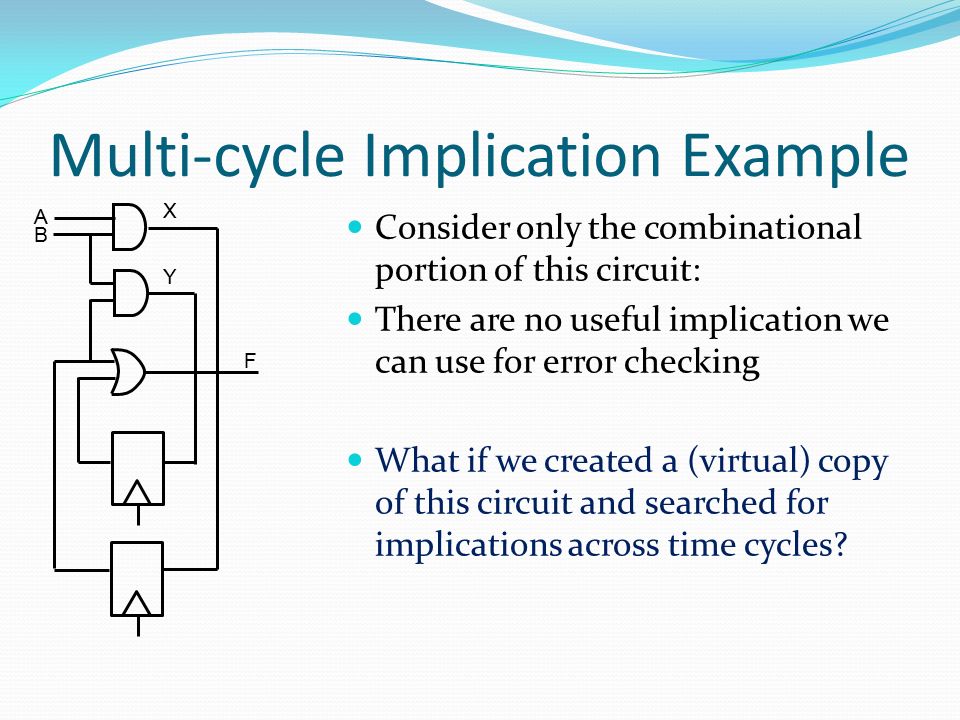 Multi-cycle Implication Example

A
B
X
Y
F

- Consider only the combinational portion of this circuit:
- There are no useful implication we can use for error checking

- What if we created a (virtual) copy of this circuit and searched for implications across time cycles?